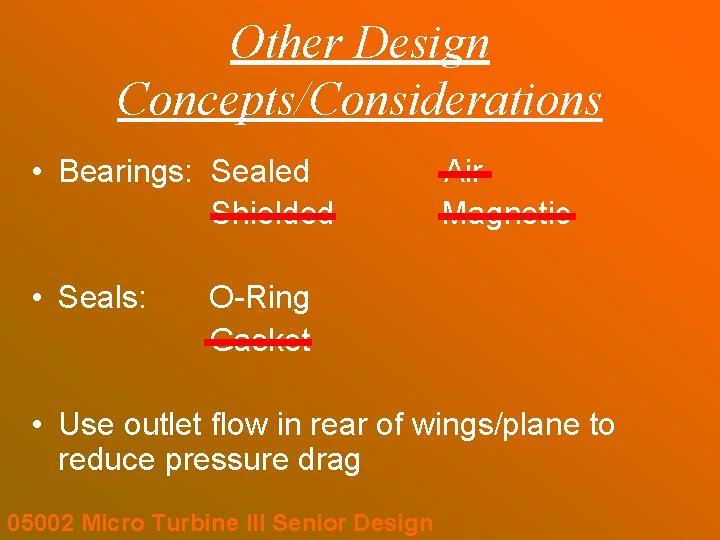 Other Design Concepts/Considerations

• Bearings: Sealed Air
Shielded Magnetic

• Seals: O-Ring
Gasket

• Use outlet flow in rear of wings/plane to reduce pressure drag

05002 Micro Turbine III Senior Design